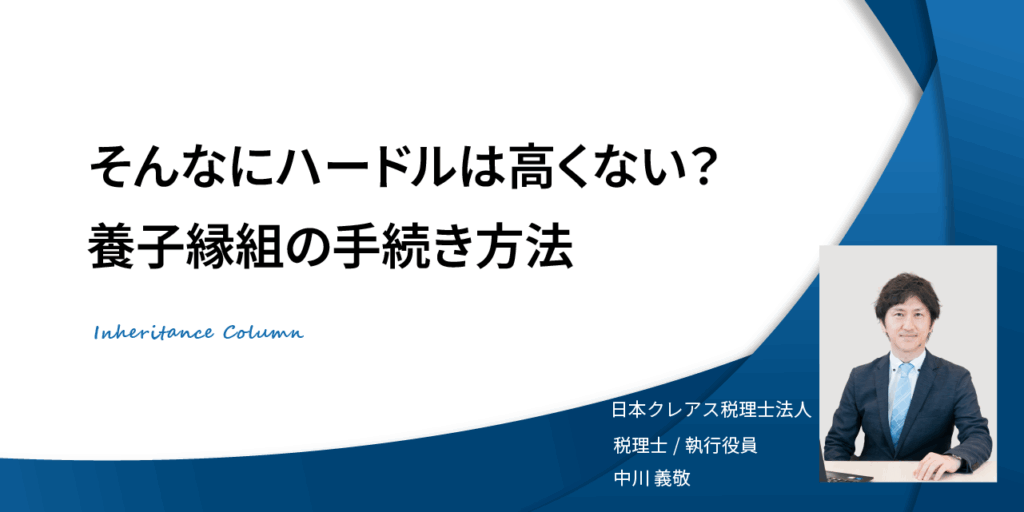 そんなにハードルは高くない？
養子縁組の手続き方法

Inheritance Column

日本クレアス税理士法人
税理士 / 執行役員
中川 義敬